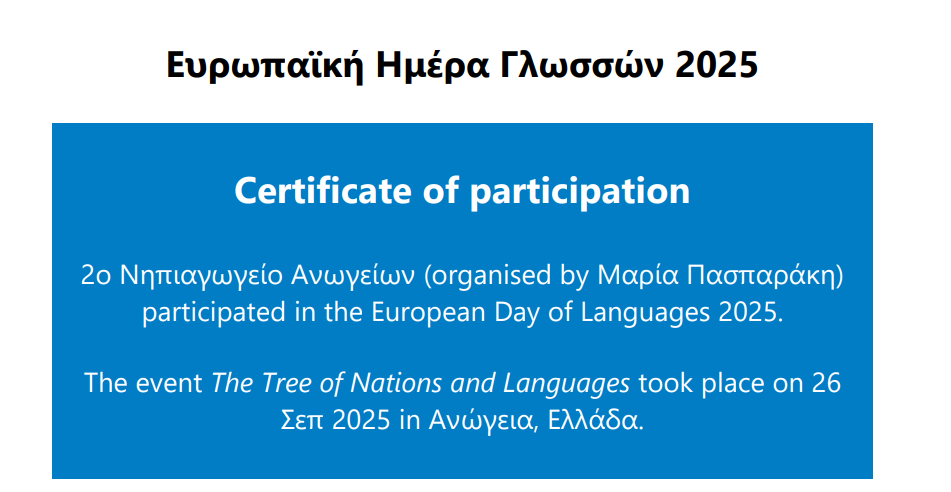 Ευρωπαϊκή Ημέρα Γλωσσών 2025

Certificate of participation

2ο Νηπιαγωγείο Ανωγείων (organised by Μαρία Πασπαράκη) participated in the European Day of Languages 2025.

The event The Tree of Nations and Languages took place on 26 Σεπ 2025 in Ανώγεια, Ελλάδα.